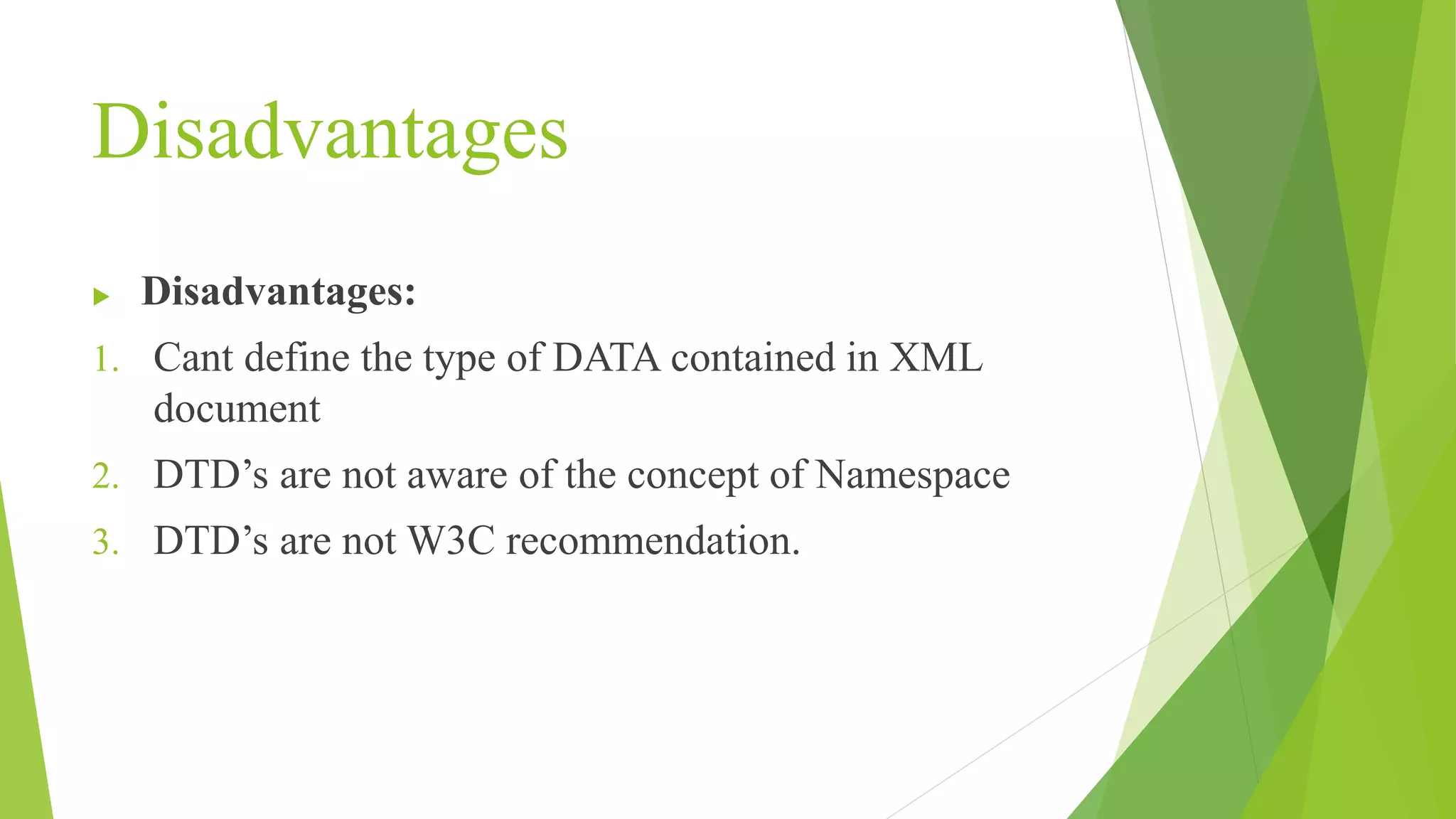 Disadvantages

Disadvantages:

1. Cant define the type of DATA contained in XML document
2. DTD’s are not aware of the concept of Namespace
3. DTD’s are not W3C recommendation.